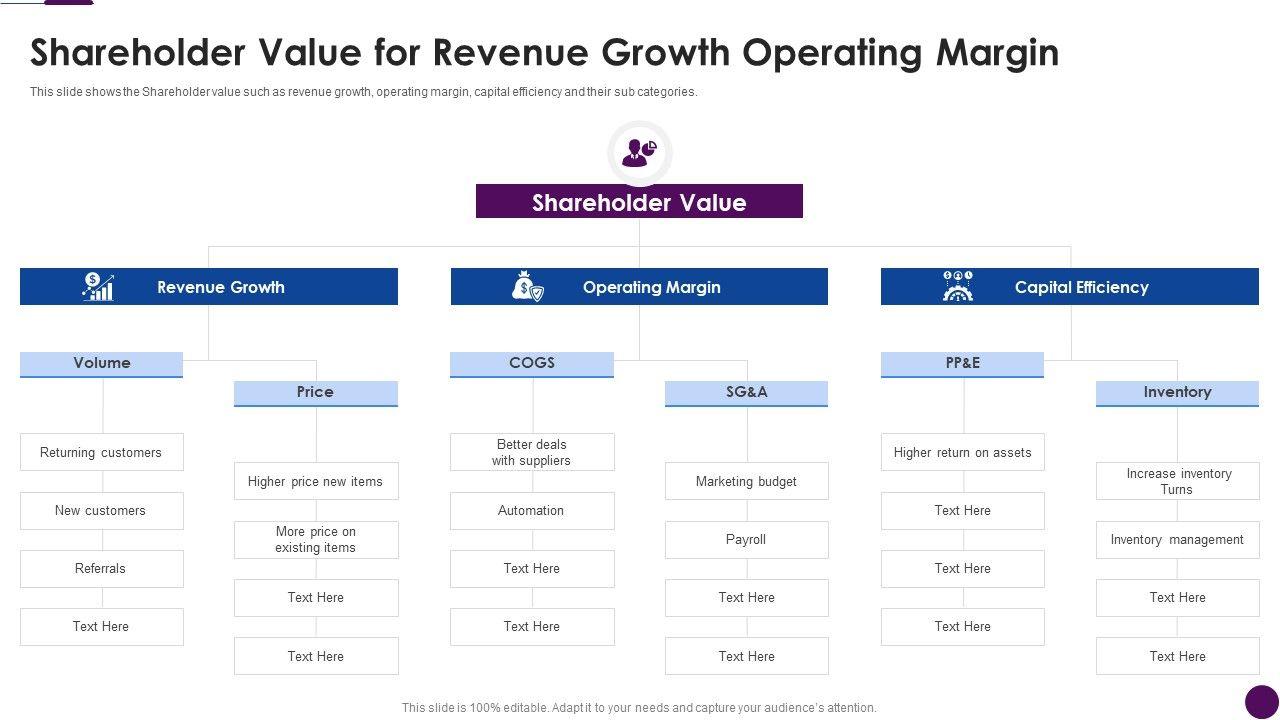 Shareholder Value for Revenue Growth Operating Margin

This slide shows the Shareholder value such as revenue growth, operating margin, capital efficiency and their sub categories.

Shareholder Value

Revenue Growth

Volume

Returning customers

New customers

Referrals

Text Here

Price

Higher price new items

More price on existing items

Text Here

Text Here

Operating Margin

COGS

Better deals with suppliers

Automation

Text Here

Text Here

SG&A

Marketing budget

Payroll

Text Here

Text Here

Capital Efficiency

PP&E

Higher return on assets

Text Here

Text Here

Text Here

Inventory

Increase inventory Turns

Inventory management

Text Here

Text Here

This slide is 100% editable. Adapt it to your needs and capture your audience's attention.